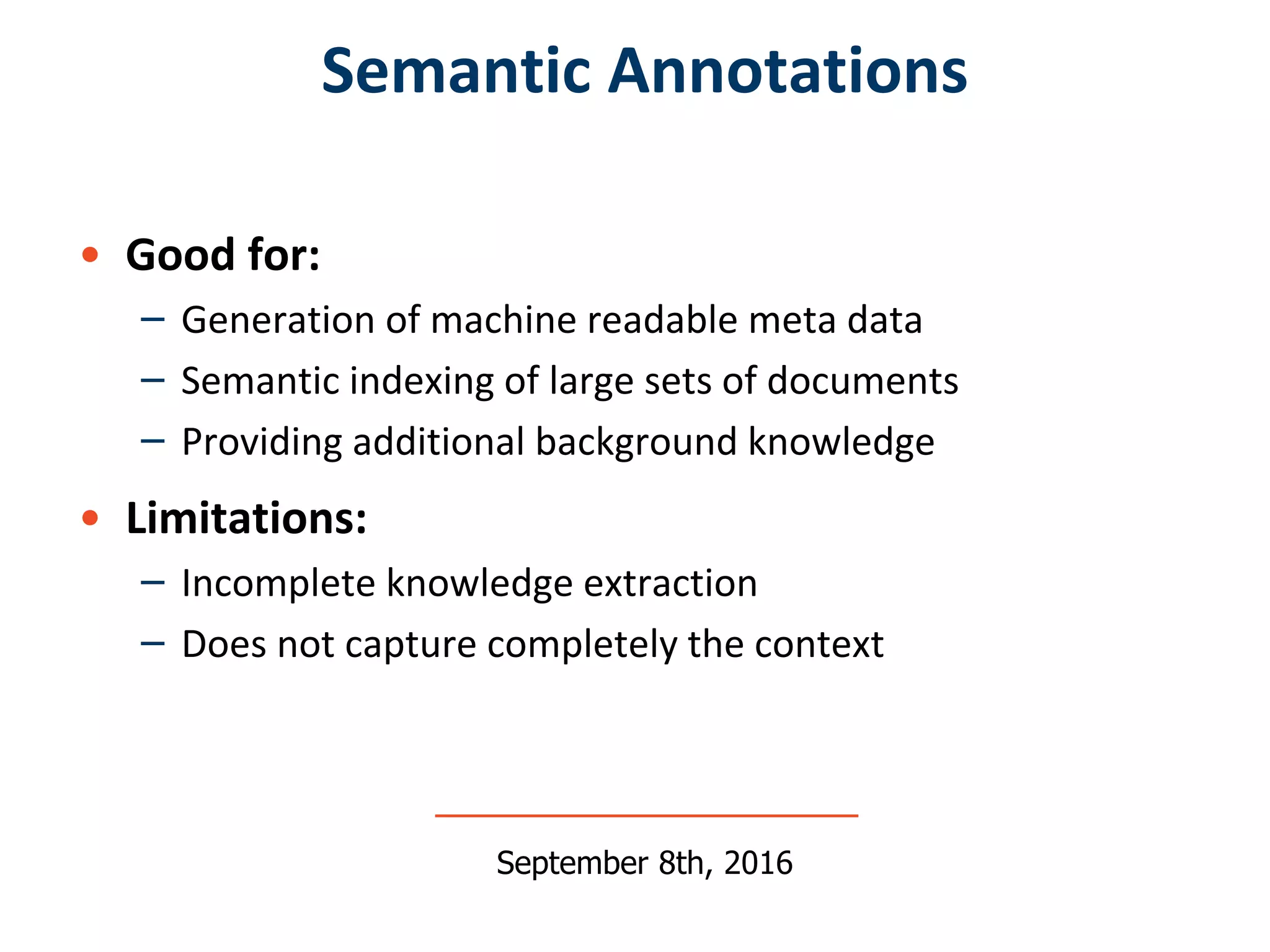 Semantic Annotations

• Good for:
– Generation of machine readable meta data
– Semantic indexing of large sets of documents
– Providing additional background knowledge

• Limitations:
– Incomplete knowledge extraction
– Does not capture completely the context

September 8th, 2016